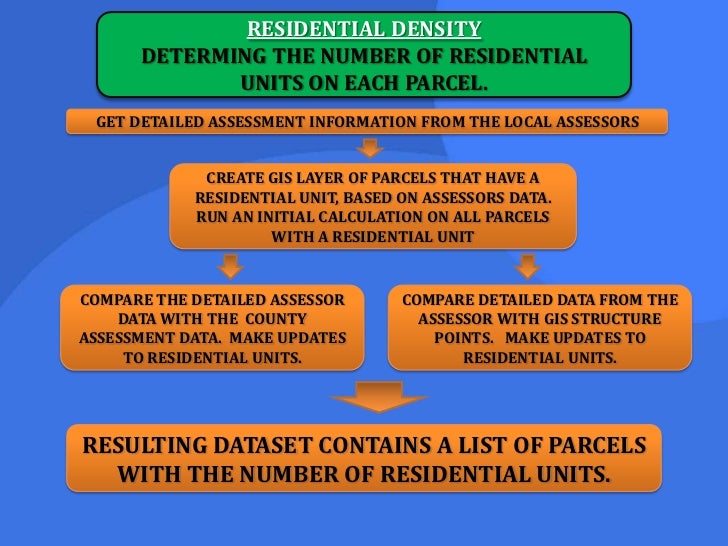 RESIDENTIAL DENSITY
DETERMING THE NUMBER OF RESIDENTIAL UNITS ON EACH PARCEL.

GET DETAILED ASSESSMENT INFORMATION FROM THE LOCAL ASSESSORS

CREATE GIS LAYER OF PARCELS THAT HAVE A RESIDENTIAL UNIT, BASED ON ASSESSORS DATA. RUN AN INITIAL CALCULATION ON ALL PARCELS WITH A RESIDENTIAL UNIT

COMPARE THE DETAILED ASSESSOR DATA WITH THE COUNTY ASSESSMENT DATA. MAKE UPDATES TO RESIDENTIAL UNITS.

COMPARE DETAILED DATA FROM THE ASSESSOR WITH GIS STRUCTURE POINTS. MAKE UPDATES TO RESIDENTIAL UNITS.

RESULTING DATASET CONTAINS A LIST OF PARCELS WITH THE NUMBER OF RESIDENTIAL UNITS.